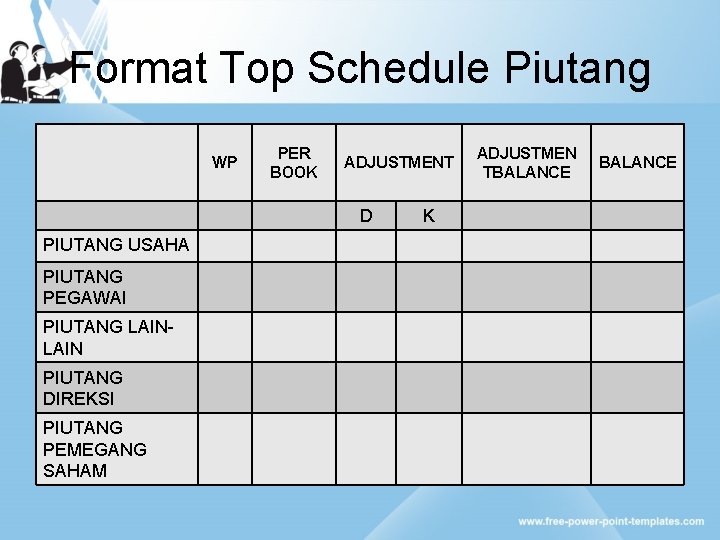 Format Top Schedule Piutang

| | WP | PER BOOK | ADJUSTMENT | | ADJUSTMEN TBALANCE | BALANCE |
|---|---|---|---|---|---|---|
| | | | D | K | | |
| PIUTANG USAHA | | | | | | |
| PIUTANG PEGAWAI | | | | | | |
| PIUTANG LAIN-LAIN | | | | | | |
| PIUTANG DIREKSI | | | | | | |
| PIUTANG PEMEGANG SAHAM | | | | | | |

www.free-power-point-templates.com